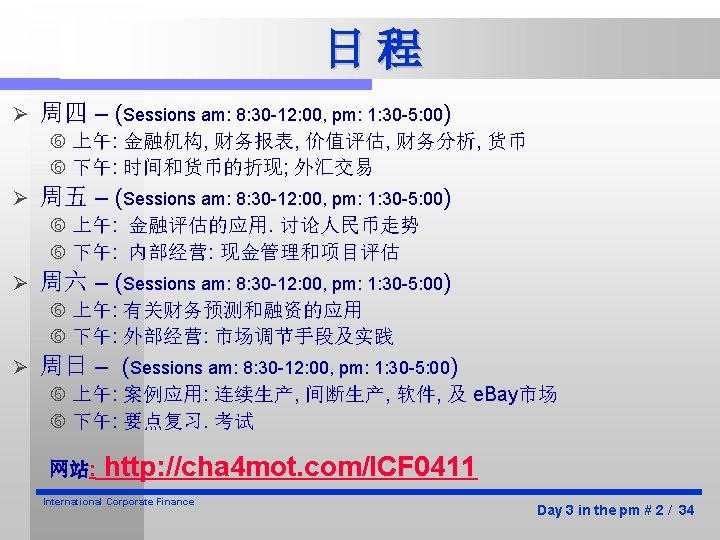 日程

➢ 周四 – (Sessions am: 8:30-12:00, pm: 1:30-5:00)
⑥ 上午: 金融机构, 财务报表, 价值评估, 财务分析, 货币
⑥ 下午: 时间和货币的折现; 外汇交易

➢ 周五 – (Sessions am: 8:30-12:00, pm: 1:30-5:00)
⑥ 上午: 金融评估的应用. 讨论人民币走势
⑥ 下午: 内部经营: 现金管理和项目评估

➢ 周六 – (Sessions am: 8:30-12:00, pm: 1:30-5:00)
⑥ 上午: 有关财务预测和融资的应用
⑥ 下午: 外部经营: 市场调节手段及实践

➢ 周日 – (Sessions am: 8:30-12:00, pm: 1:30-5:00)
⑥ 上午: 案例应用: 连续生产, 间断生产, 软件, 及 eBay市场
⑥ 下午: 要点复习. 考试

网站: http://cha4mot.com/ICF0411

International Corporate Finance

Day 3 in the pm # 2 / 34